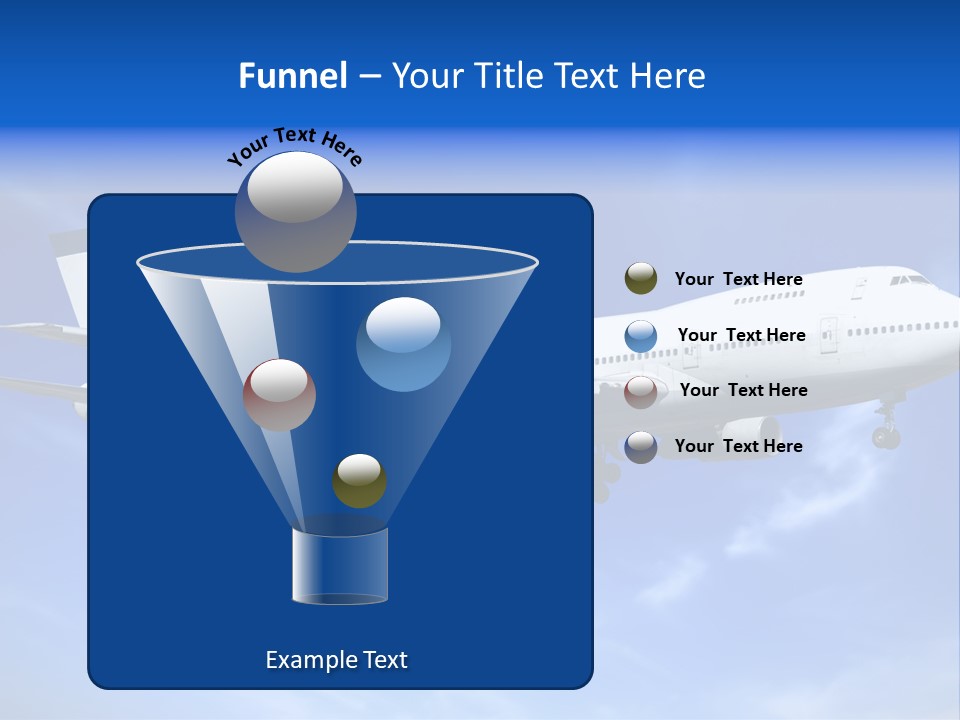 Funnel – Your Title Text Here

Your Text Here

Example Text

Your Text Here

Your Text Here

Your Text Here

Your Text Here